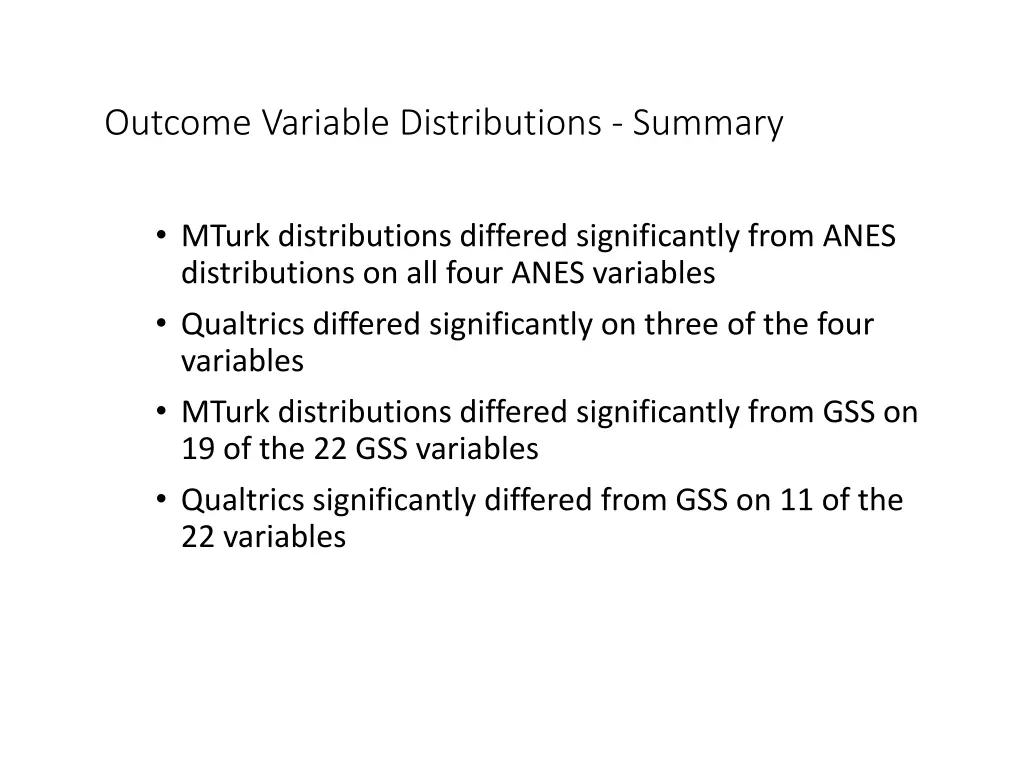 Outcome Variable Distributions - Summary

• MTurk distributions differed significantly from ANES distributions on all four ANES variables
• Qualtrics differed significantly on three of the four variables
• MTurk distributions differed significantly from GSS on 19 of the 22 GSS variables
• Qualtrics significantly differed from GSS on 11 of the 22 variables